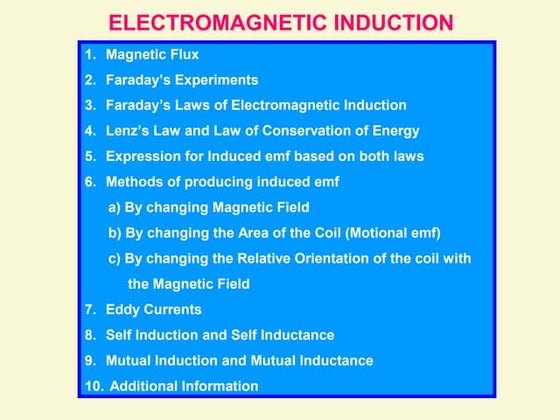 ELECTROMAGNETIC INDUCTION

1. Magnetic Flux
2. Faraday's Experiments
3. Faraday's Laws of Electromagnetic Induction
4. Lenz's Law and Law of Conservation of Energy
5. Expression for Induced emf based on both laws
6. Methods of producing induced emf
a) By changing Magnetic Field
b) By changing the Area of the Coil (Motional emf)
c) By changing the Relative Orientation of the coil with the Magnetic Field
7. Eddy Currents
8. Self Induction and Self Inductance
9. Mutual Induction and Mutual Inductance
10. Additional Information